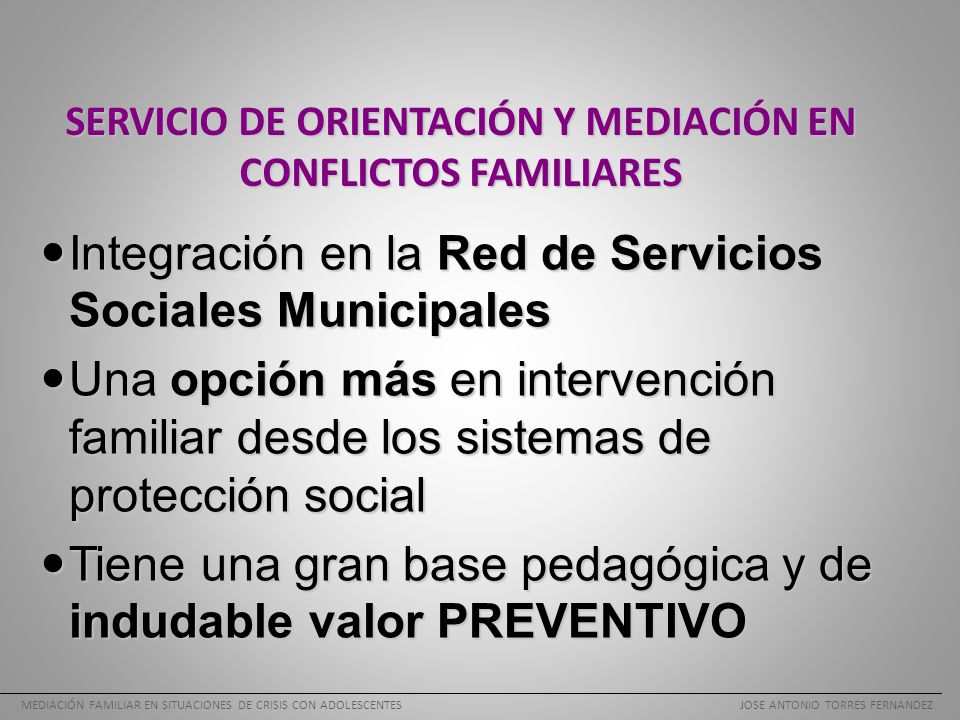 SERVICIO DE ORIENTACIÓN Y MEDIACIÓN EN CONFLICTOS FAMILIARES

• Integración en la Red de Servicios Sociales Municipales

• Una opción más en intervención familiar desde los sistemas de protección social

• Tiene una gran base pedagógica y de indudable valor PREVENTIVO

MEDIACIÓN FAMILIAR EN SITUACIONES DE CRISIS CON ADOLESCENTES

JOSE ANTONIO TORRES FERNANDEZ